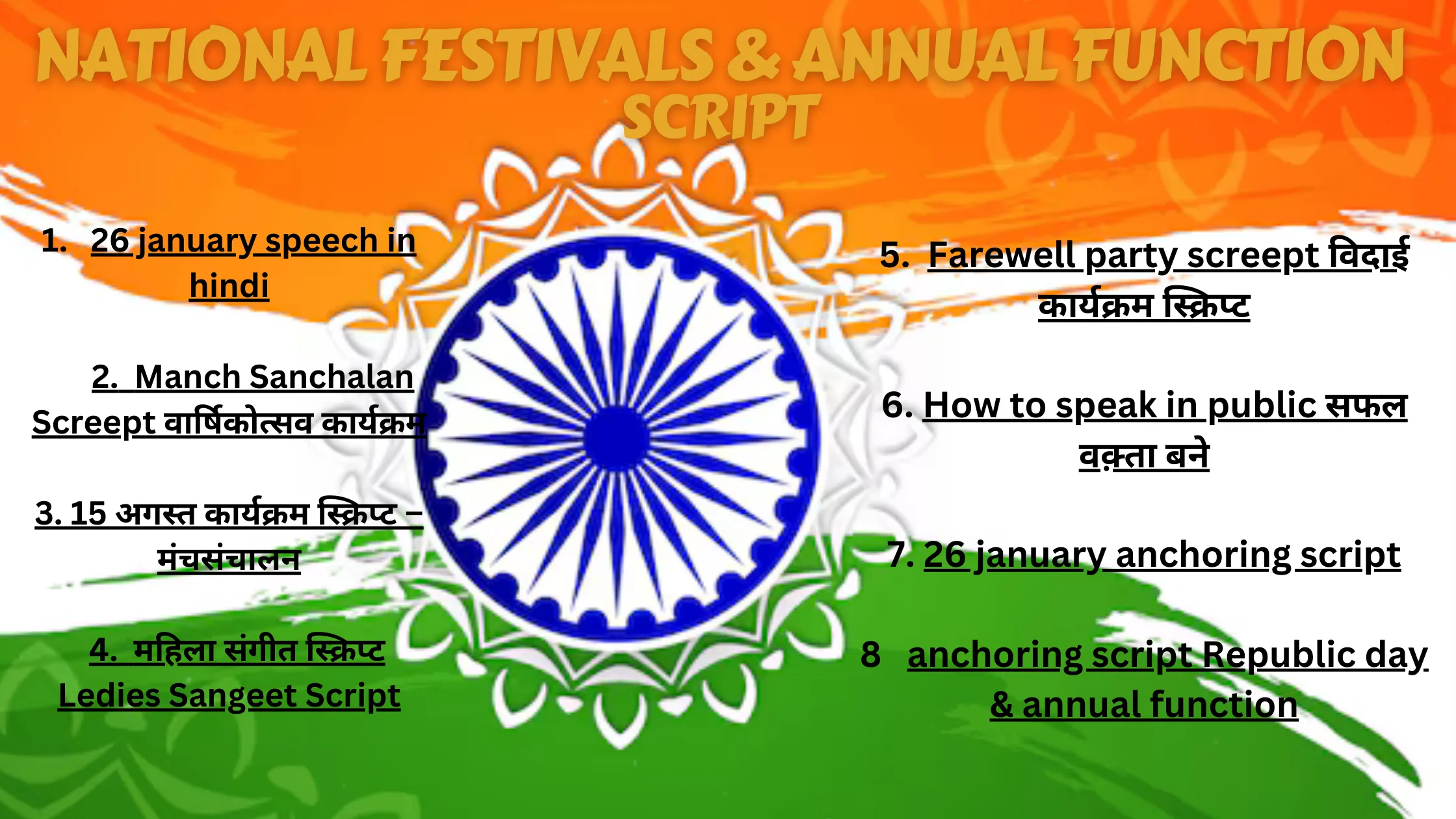 NATIONAL FESTIVALS & ANNUAL FUNCTION SCRIPT

1. 26 january speech in hindi

2. Manch Sanchalan Screept वार्षिकोत्सव कार्यक्रम

3. 15 अगस्त कार्यक्रम स्क्रिप्ट – मंचसंचालन

4. महिला संगीत स्क्रिप्ट Ledies Sangeet Script

5. Farewell party screept विदाई कार्यक्रम स्क्रिप्ट

6. How to speak in public सफल वक़्ता बने

7. 26 january anchoring script

8 anchoring script Republic day & annual function